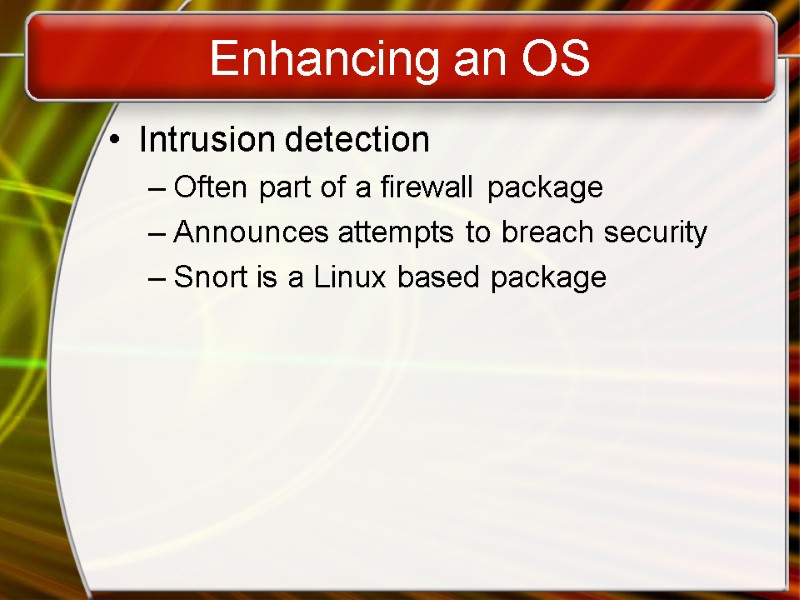 Enhancing an OS

• Intrusion detection
– Often part of a firewall package
– Announces attempts to breach security
– Snort is a Linux based package